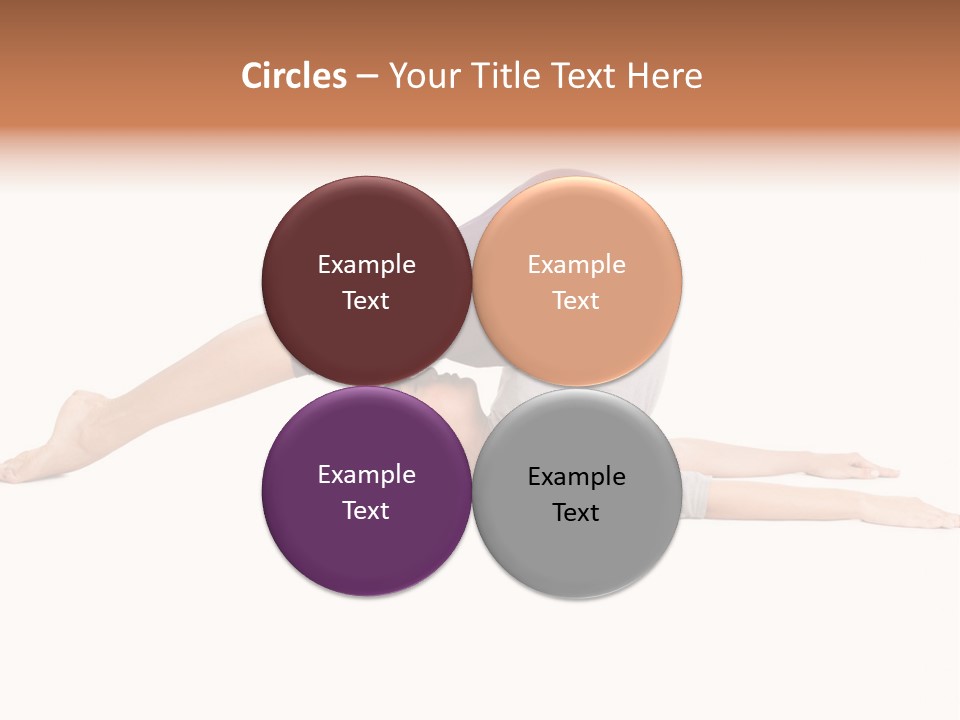 Circles – Your Title Text Here

Example Text

Example Text

Example Text

Example Text